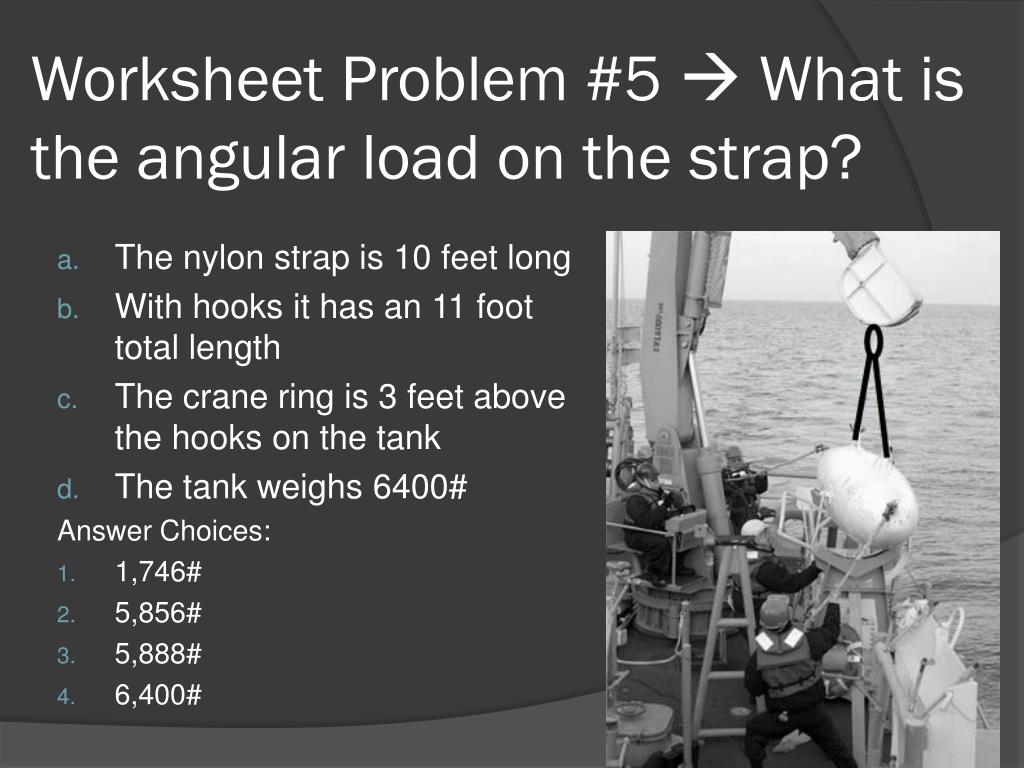 Worksheet Problem #5 → What is the angular load on the strap?

a. The nylon strap is 10 feet long
b. With hooks it has an 11 foot total length
c. The crane ring is 3 feet above the hooks on the tank
d. The tank weighs 6400#

Answer Choices:
1. 1,746#
2. 5,856#
3. 5,888#
4. 6,400#